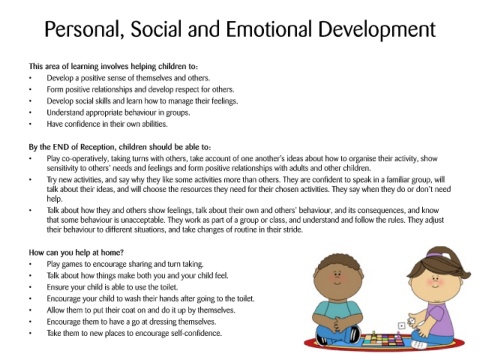 Personal, Social and Emotional Development

This area of learning involves helping children to:
• Develop a positive sense of themselves and others.
• Form positive relationships and develop respect for others.
• Develop social skills and learn how to manage their feelings.
• Understand appropriate behaviour in groups.
• Have confidence in their own abilities.

By the END of Reception, children should be able to:
• Play co-operatively, taking turns with others, take account of one another's ideas about how to organise their activity, show sensitivity to others' needs and feelings and form positive relationships with adults and other children.
• Try new activities, and say why they like some activities more than others. They are confident to speak in a familiar group, will talk about their ideas, and will choose the resources they need for their chosen activities. They say when they do or don't need help.
• Talk about how they and others show feelings, talk about their own and others' behaviour, and its consequences, and know that some behaviour is unacceptable. They work as part of a group or class, and understand and follow the rules. They adjust their behaviour to different situations, and take changes of routine in their stride.

How can you help at home?
• Play games to encourage sharing and turn taking.
• Talk about how things make both you and your child feel.
• Ensure your child is able to use the toilet.
• Encourage your child to wash their hands after going to the toilet.
• Allow them to put their coat on and do it up by themselves.
• Encourage them to have a go at dressing themselves.
• Take them to new places to encourage self-confidence.